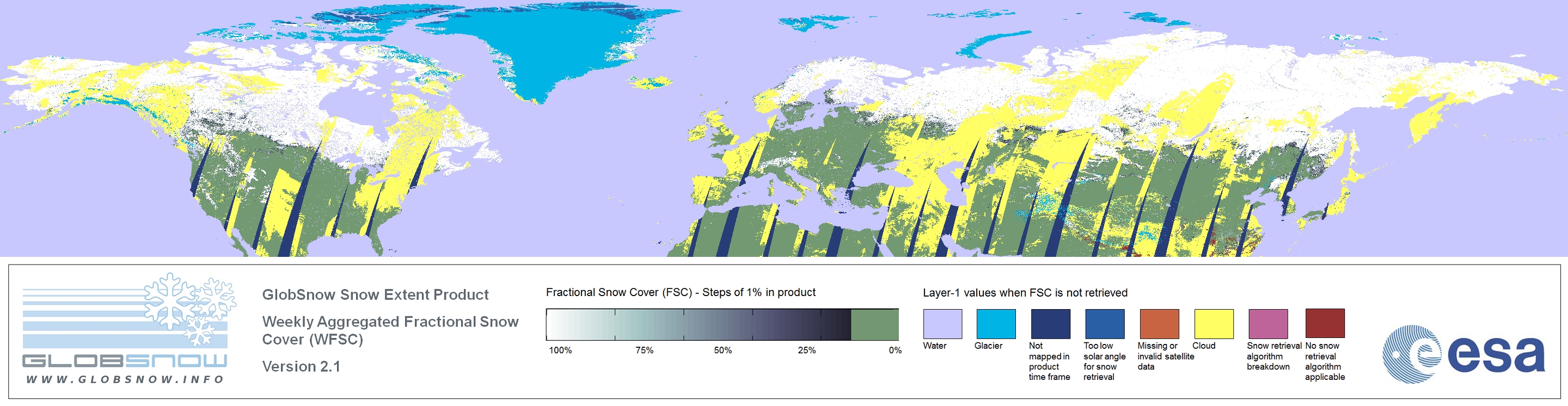 GLOBSNOW
WWW.GLOBSNOW.INFO

GlobSnow Snow Extent Product

Weekly Aggregated Fractional Snow Cover (WFSC)

Version 2.1

Fractional Snow Cover (FSC) - Steps of 1% in product

100% 75% 50% 25% 0%

Layer-1 values when FSC is not retrieved

Water

Glacier

Not mapped in product time frame

Too low solar angle for snow retrieval

Missing or invalid satellite data

Cloud

Snow retrieval algorithm breakdown

No snow retrieval algorithm applicable

esa